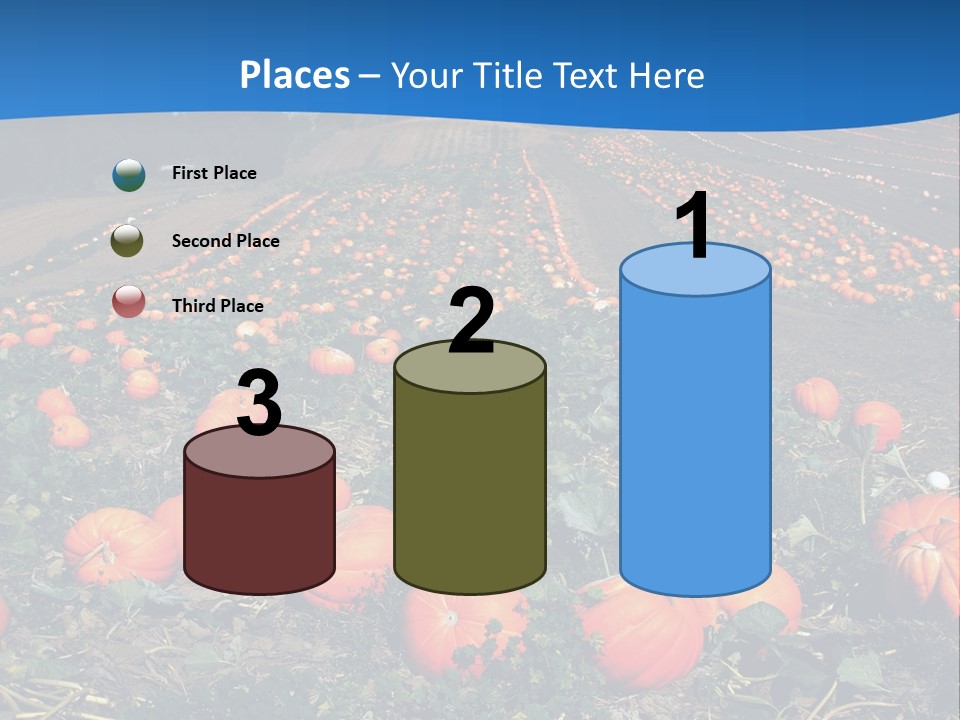 Places – Your Title Text Here

First Place

Second Place

Third Place

3

2

1